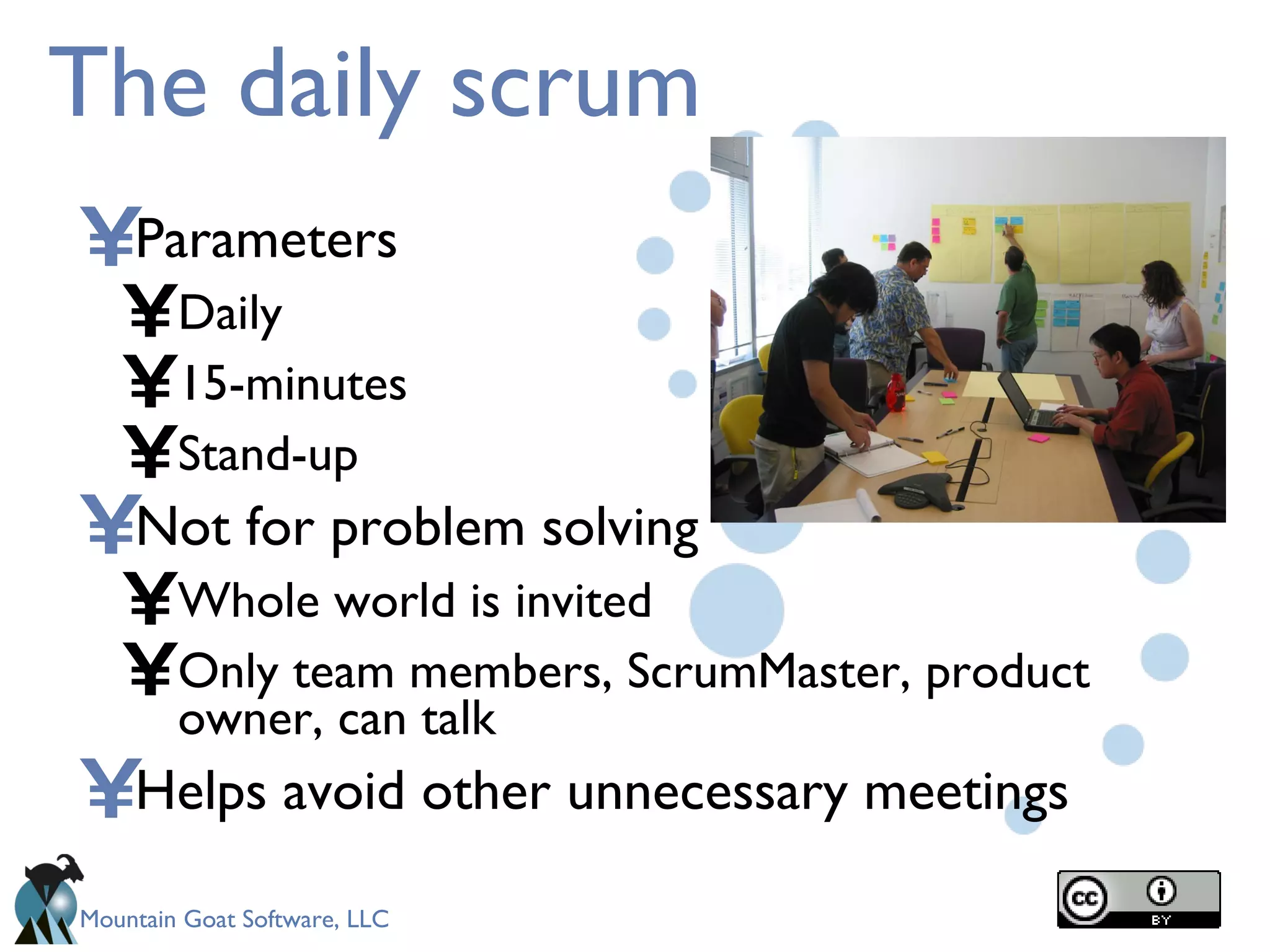 The daily scrum

¥Parameters

¥Daily

¥15-minutes

¥Stand-up

¥Not for problem solving

¥Whole world is invited

¥Only team members, ScrumMaster, product owner, can talk

¥Helps avoid other unnecessary meetings

Mountain Goat Software, LLC

cc BY